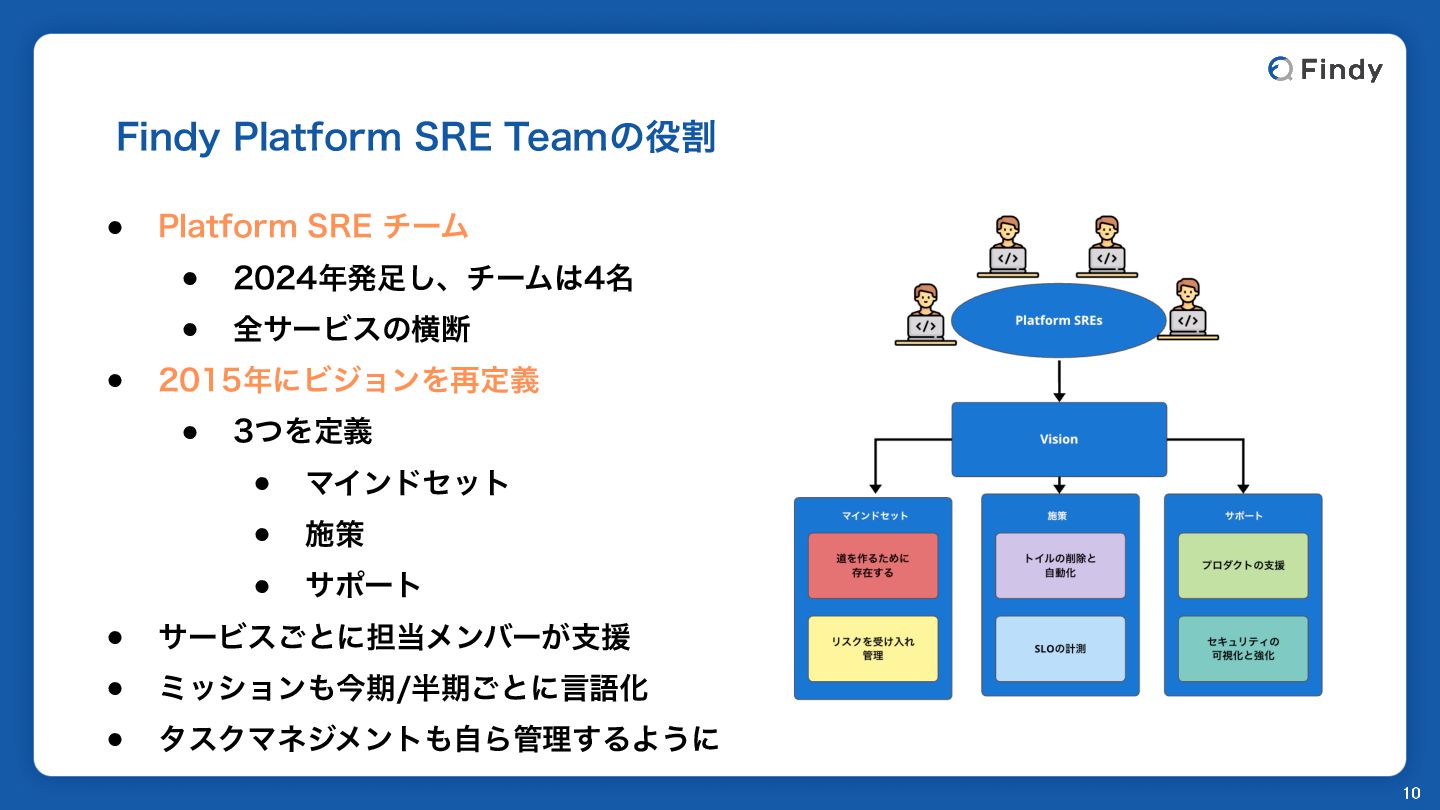 Findy

Findy Platform SRE Teamの役割

- Platform SRE チーム
  - 2024年発足し、チームは4名
  - 全サービスの横断
- 2015年にビジョンを再定義
  - 3つを定義
    - マインドセット
    - 施策
    - サポート
- サービスごとに担当メンバーが支援
- ミッションも今期/半期ごとに言語化
- タスクマネジメントも自ら管理するように

Platform SREs

Vision

マインドセット

道を作るために存在する

リスクを受け入れ管理

施策

トイルの削除と自動化

SLOの計測

サポート

プロダクトの支援

セキュリティの可視化と強化

10